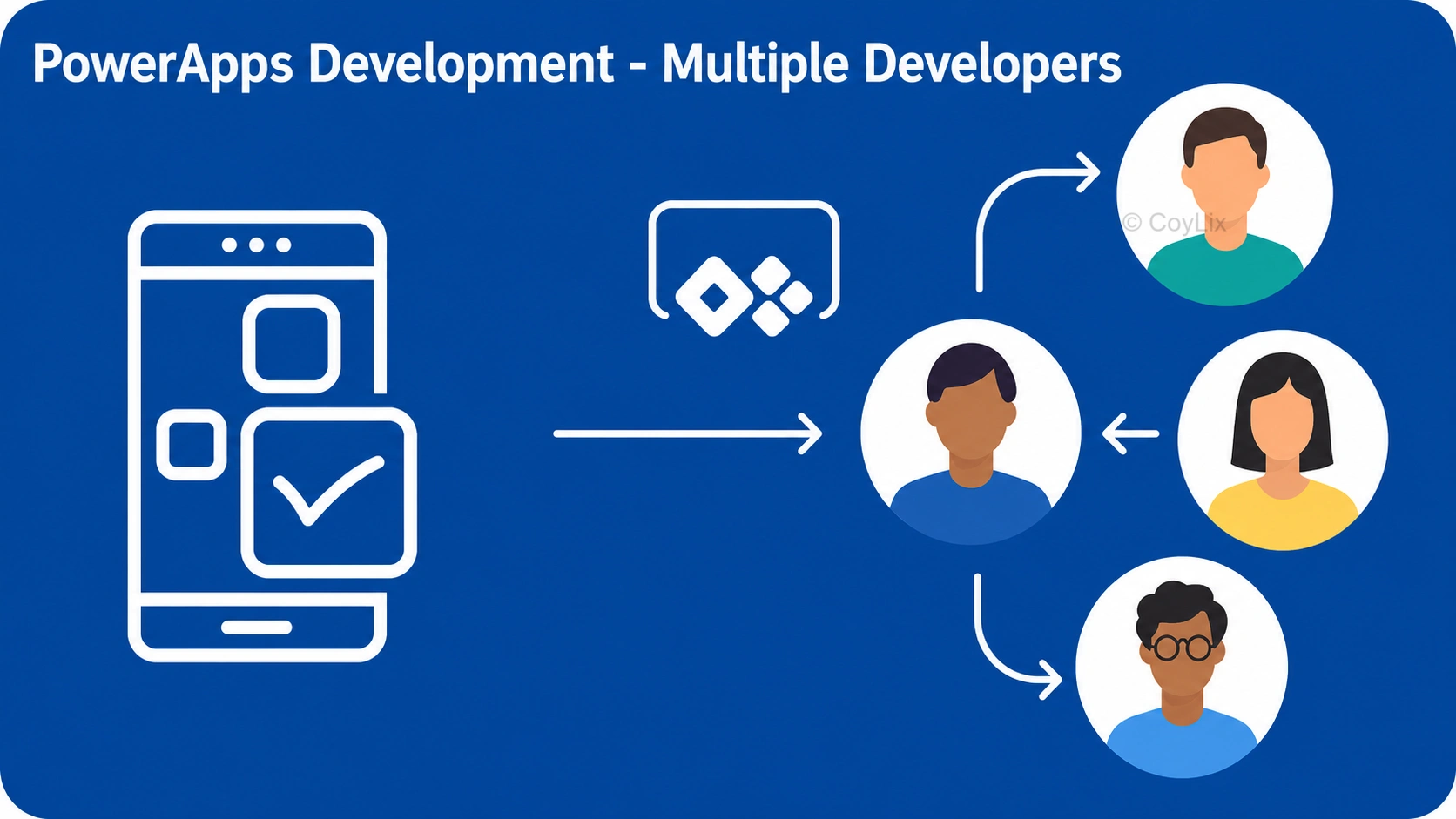 PowerApps Development - Multiple Developers

© CoyLix